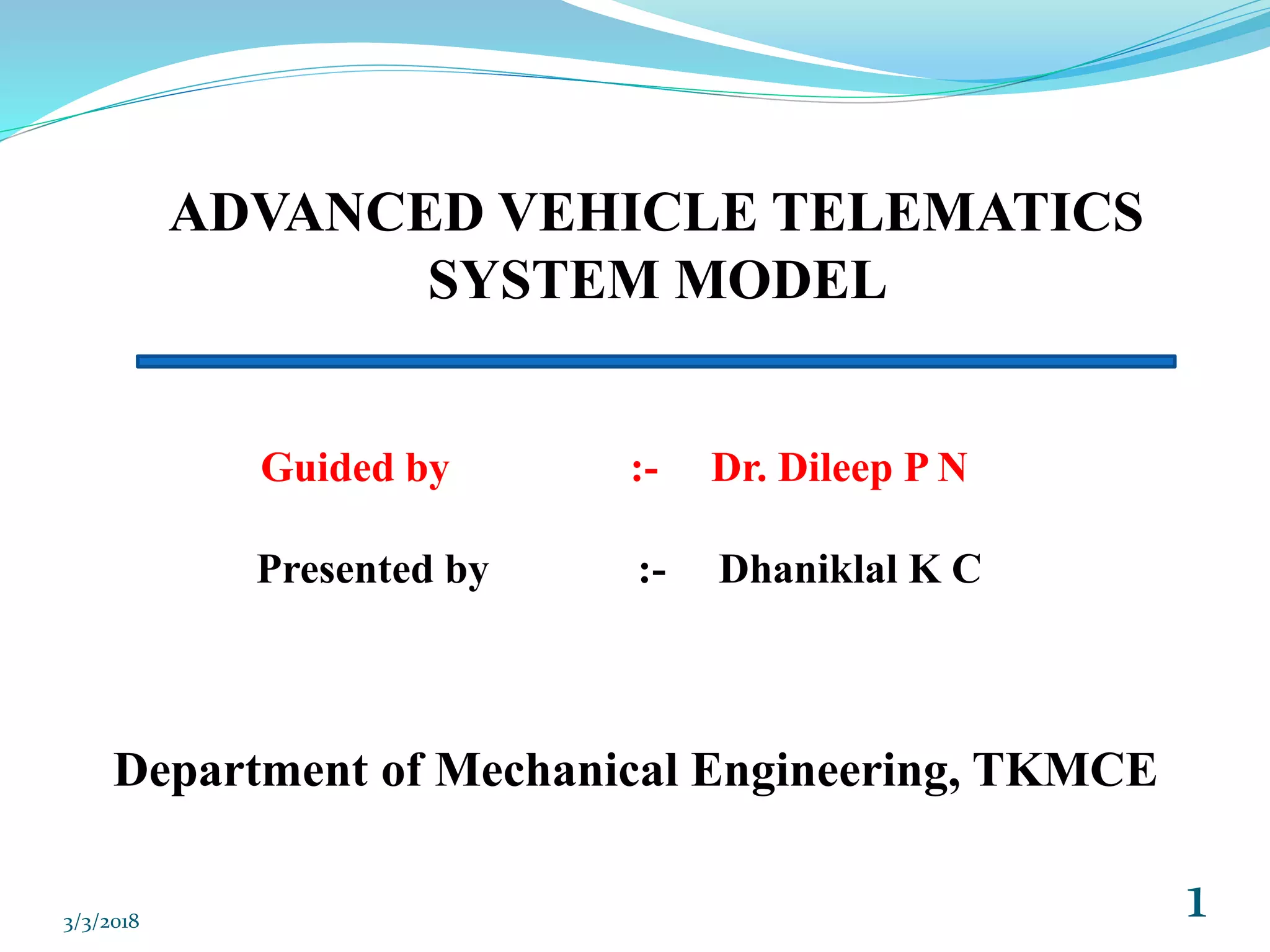 ADVANCED VEHICLE TELEMATICS SYSTEM MODEL

Guided by :- Dr. Dileep P N

Presented by :- Dhaniklal K C

Department of Mechanical Engineering, TKMCE

3/3/2018

1